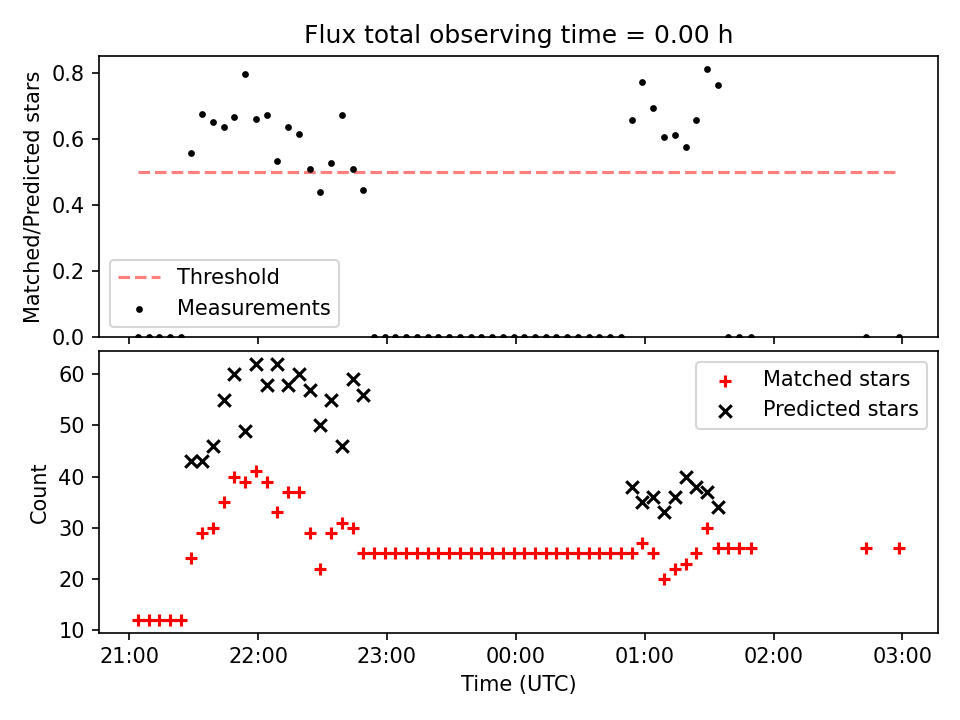 Flux total observing time = 0.00 h

Matched/Predicted stars

0.8
0.6
0.4
0.2
0.0

Threshold
Measurements

Count

60
50
40
30
20
10

Matched stars
Predicted stars

21:00
22:00
23:00
00:00
01:00
02:00
03:00

Time (UTC)